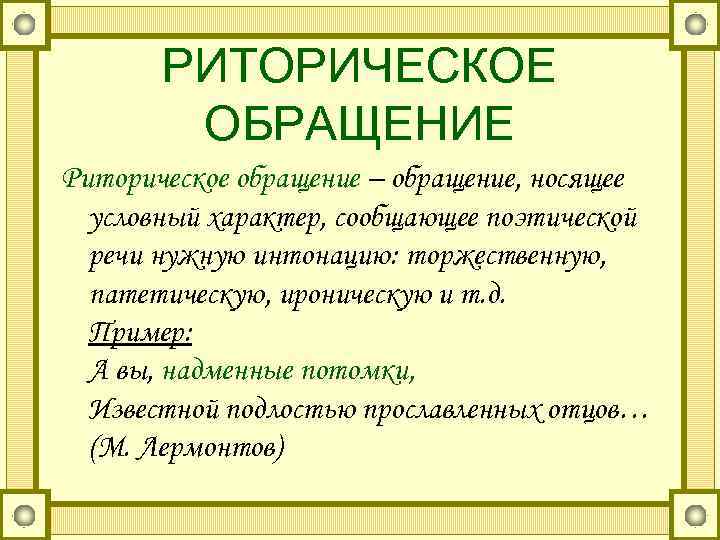 РИТОРИЧЕСКОЕ ОБРАЩЕНИЕ

Риторическое обращение – обращение, носящее условный характер, сообщающее поэтической речи нужную интонацию: торжественную, патетическую, ироническую и т.д.

Пример:

А вы, надменные потомки,
Известной подлостью прославленных отцов…
(М. Лермонтов)